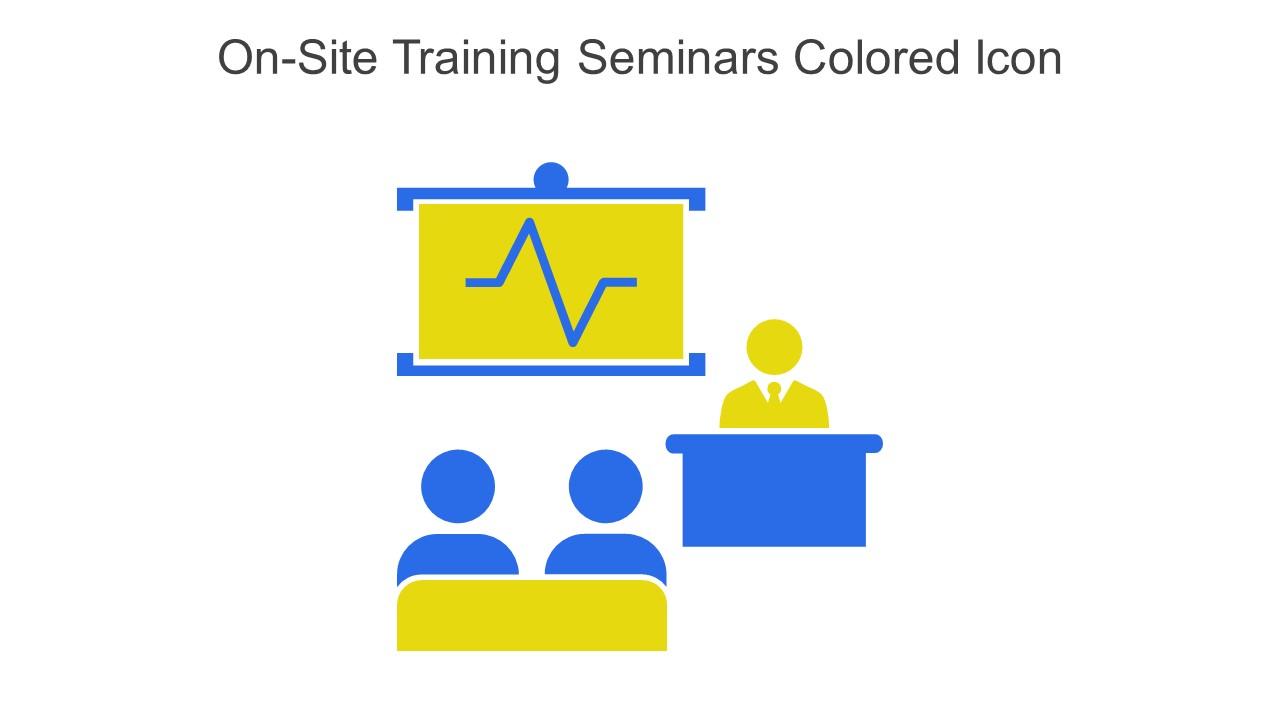 On-Site Training Seminars Colored Icon